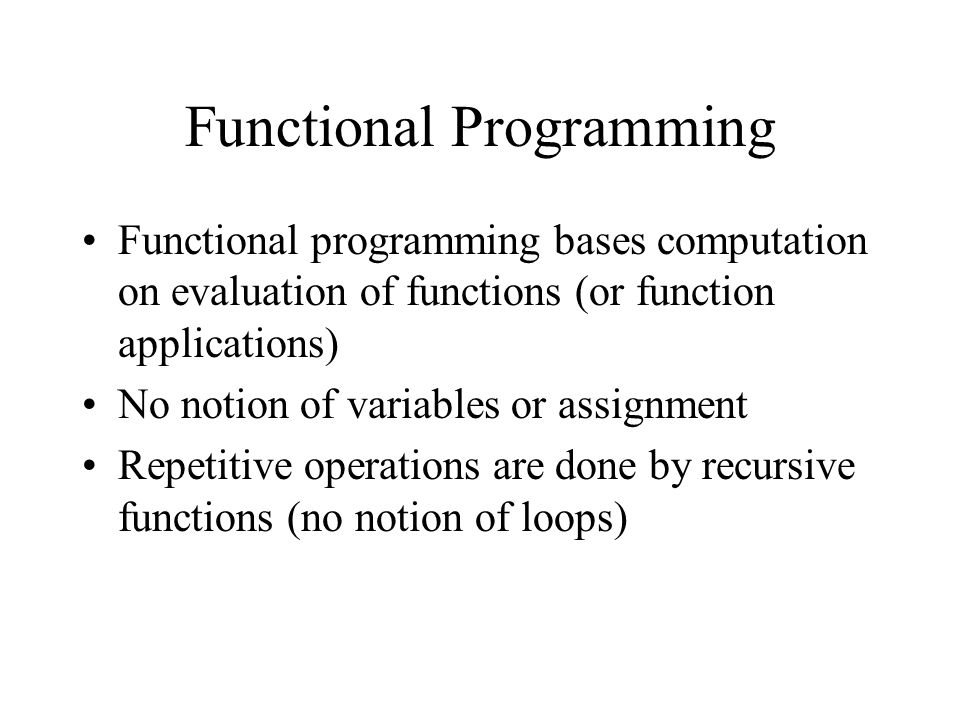 Functional Programming

• Functional programming bases computation on evaluation of functions (or function applications)
• No notion of variables or assignment
• Repetitive operations are done by recursive functions (no notion of loops)